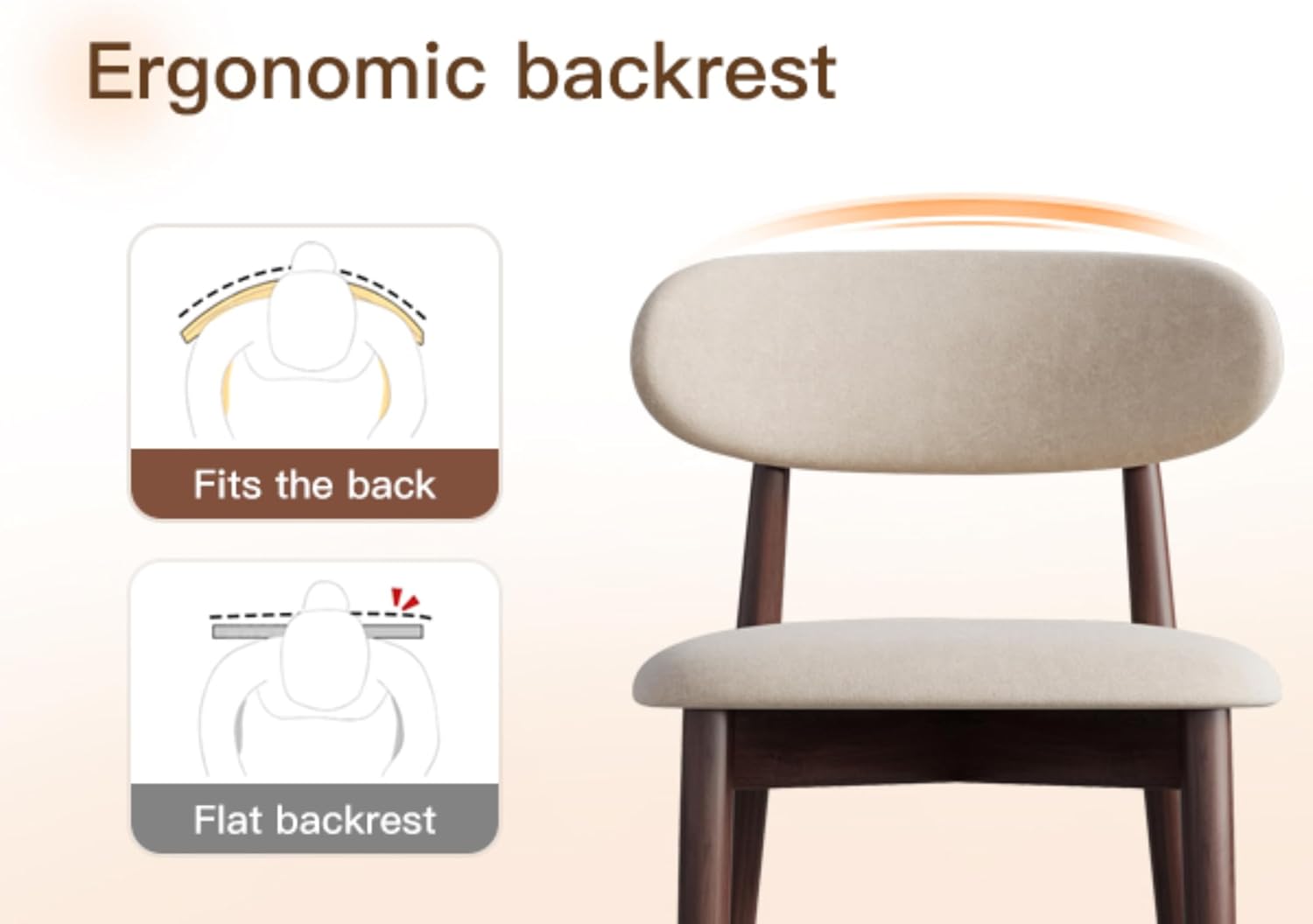 Ergonomic backrest

Fits the back

Flat backrest